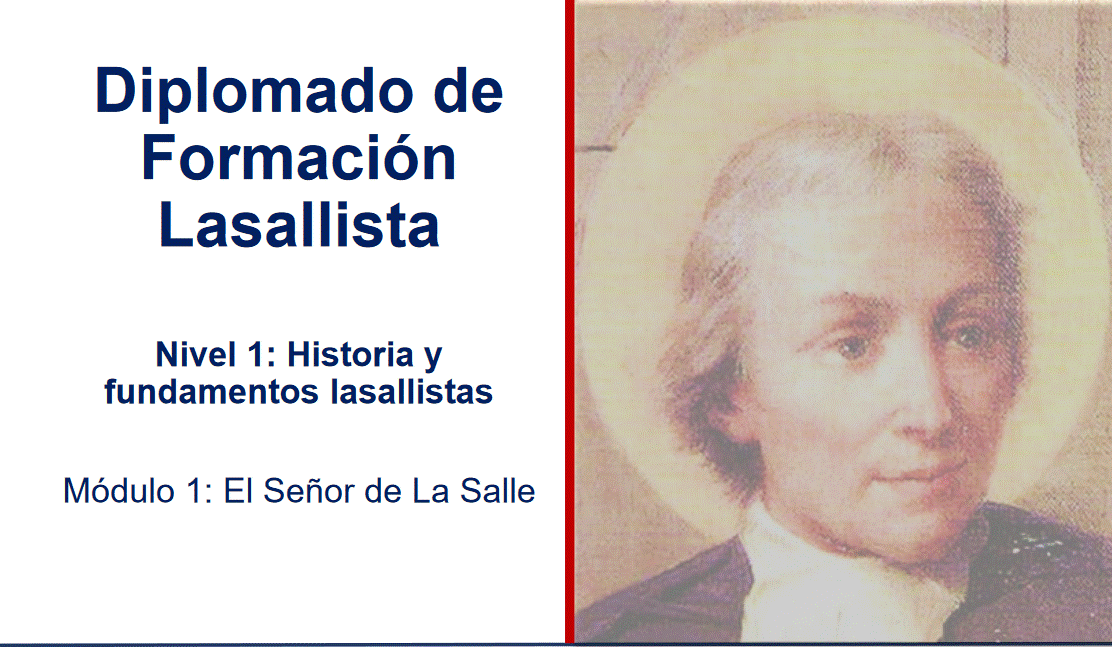 Diplomado de Formación Lasallista

Nivel 1: Historia y fundamentos lasallistas

Módulo 1: El Señor de La Salle